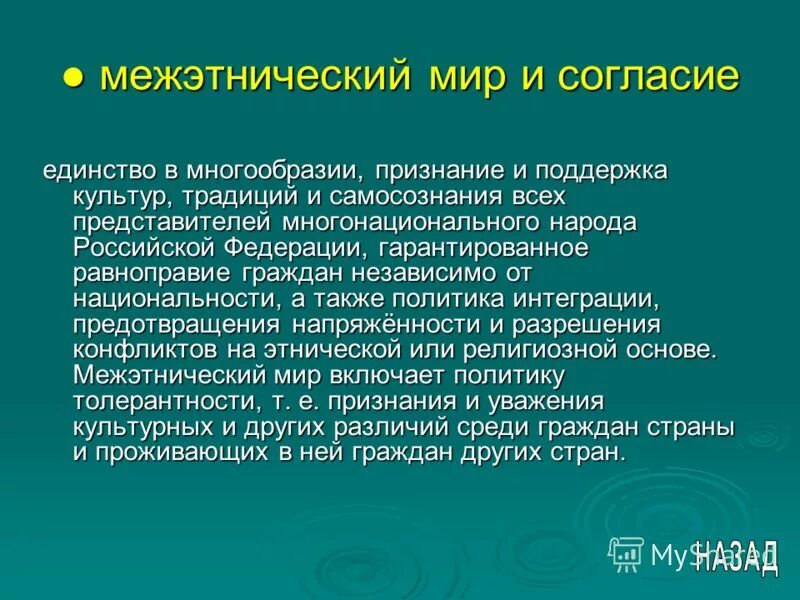 ● межэтнический мир и согласие

единство в многообразии, признание и поддержка культур, традиций и самосознания всех представителей многонационального народа Российской Федерации, гарантированное равноправие граждан независимо от национальности, а также политика интеграции, предотвращения напряжённости и разрешения конфликтов на этнической или религиозной основе. Межэтнический мир включает политику толерантности, т. е. признания и уважения культурных и других различий среди граждан страны и проживающих в ней граждан других стран.

MyShared

НАЗАД